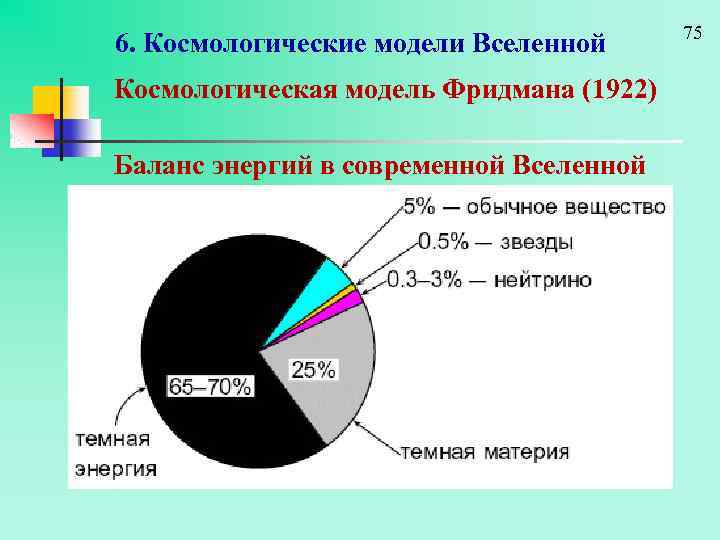 75

6. Космологические модели Вселенной

Космологическая модель Фридмана (1922)

Баланс энергий в современной Вселенной

5% — обычное вещество

0.5% — звезды

0.3–3% — нейтрино

25%

65–70%

темная энергия

темная материя